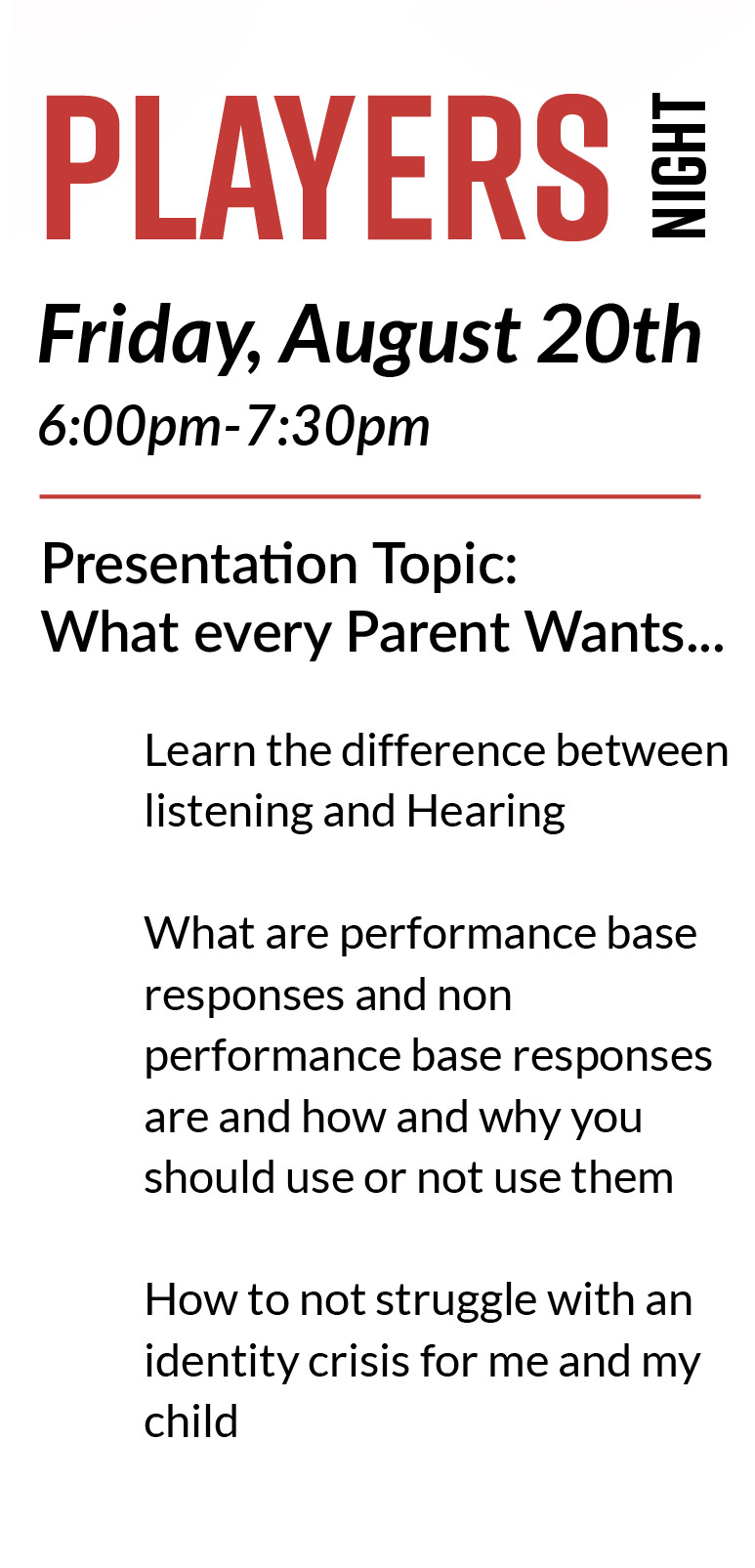 PLAYERS NIGHT

Friday, August 20th
6:00pm-7:30pm

Presentation Topic:
What every Parent Wants...

Learn the difference between listening and Hearing

What are performance base responses and non performance base responses are and how and why you should use or not use them

How to not struggle with an identity crisis for me and my child